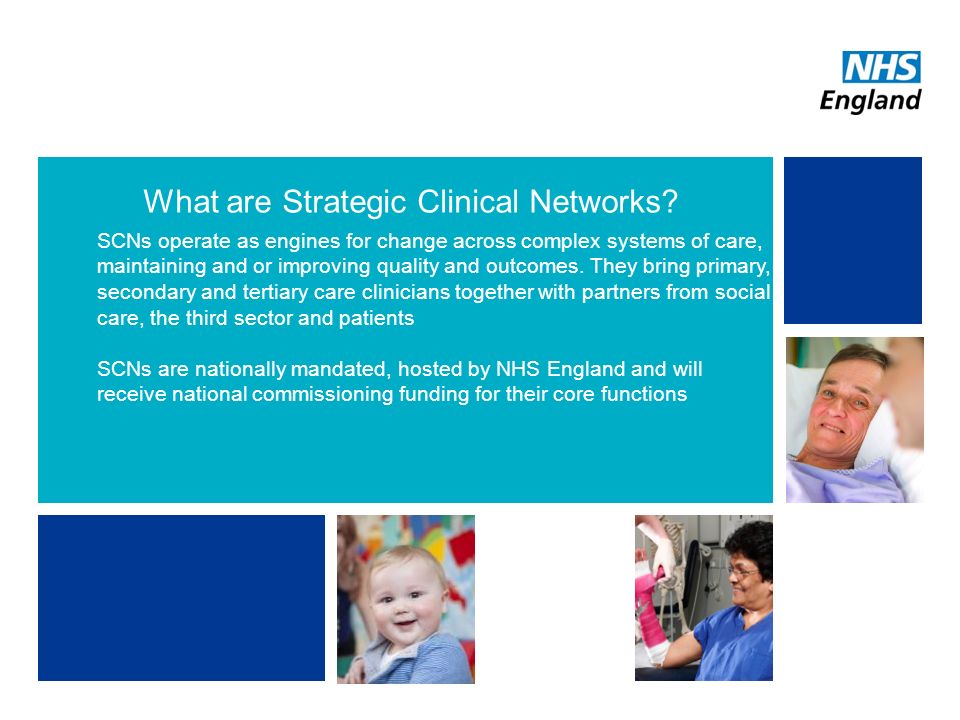 NHS
England

What are Strategic Clinical Networks?

SCNs operate as engines for change across complex systems of care, maintaining and or improving quality and outcomes. They bring primary, secondary and tertiary care clinicians together with partners from social care, the third sector and patients

SCNs are nationally mandated, hosted by NHS England and will receive national commissioning funding for their core functions